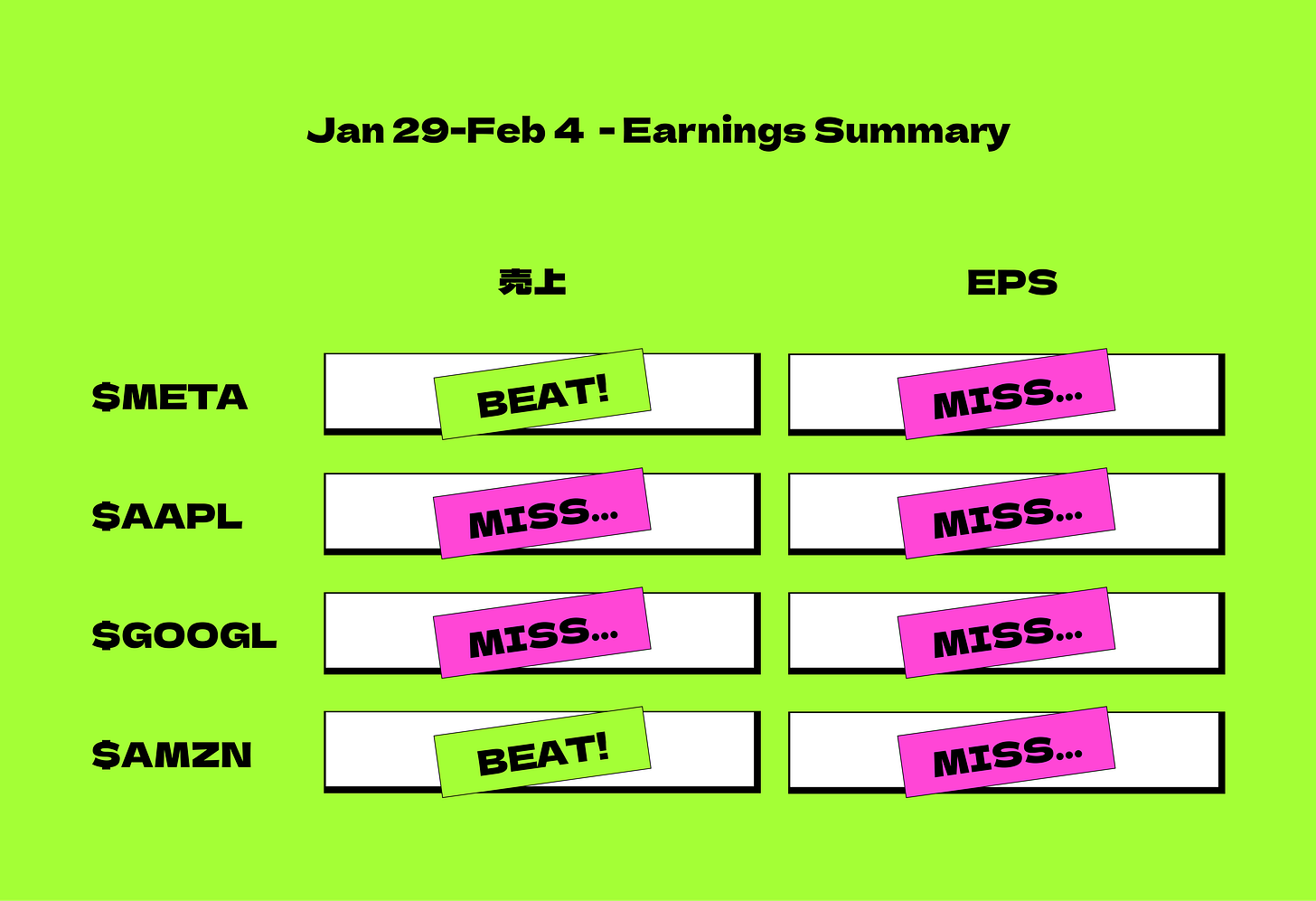 Jan 29-Feb 4 - Earnings Summary

|  | 売上 | EPS |
|---|---|---|
| \$META | BEAT! | MISS... |
| \$AAPL | MISS... | MISS... |
| \$GOOGL | MISS... | MISS... |
| \$AMZN | BEAT! | MISS... |